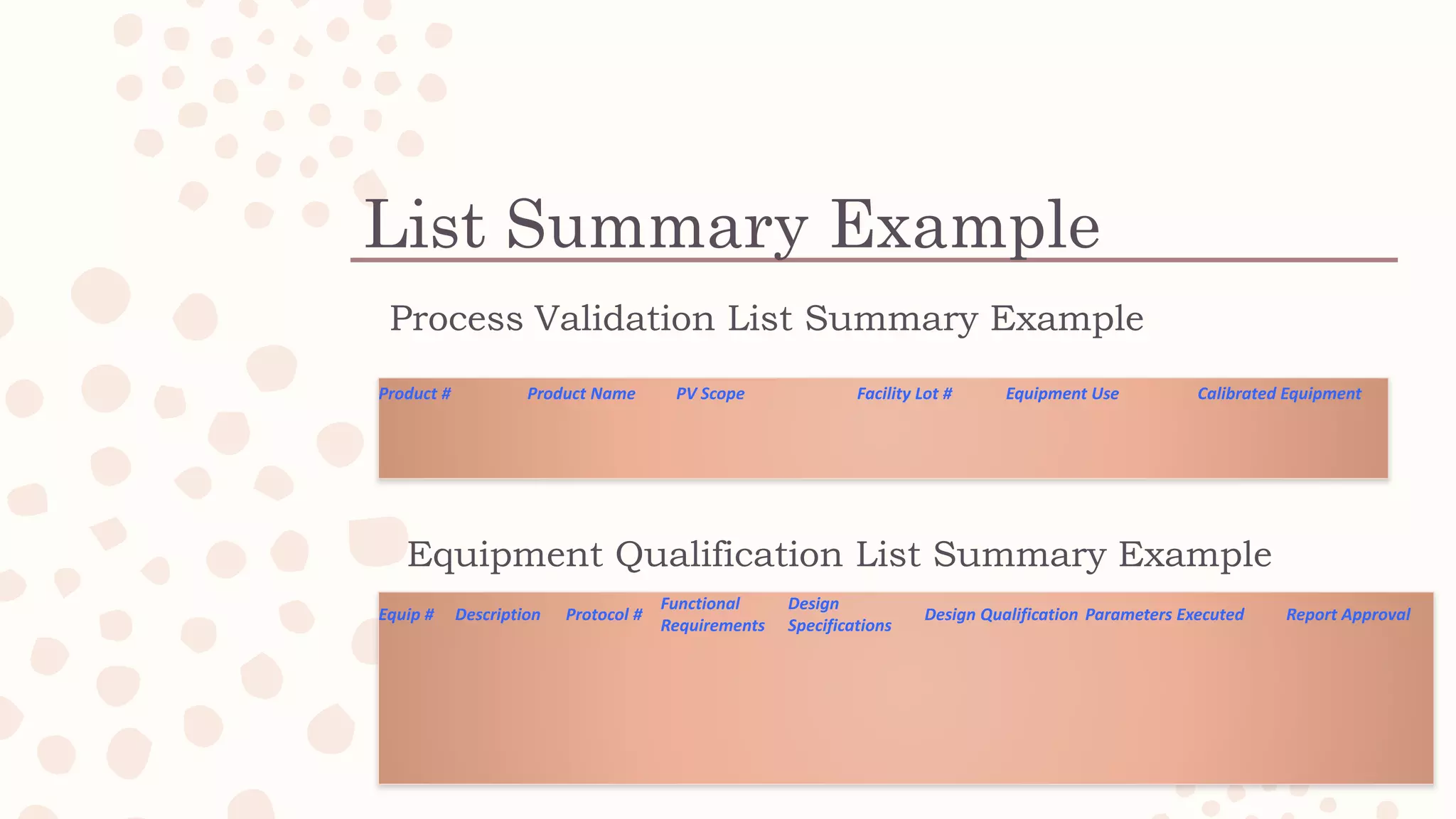 List Summary Example

Process Validation List Summary Example

| Product # | Product Name | PV Scope | Facility Lot # | Equipment Use | Calibrated Equipment |
|---|---|---|---|---|---|

Equipment Qualification List Summary Example

| Equip # | Description | Protocol # | Functional Requirements | Design Specifications | Design Qualification | Parameters Executed | Report Approval |
|---|---|---|---|---|---|---|---|